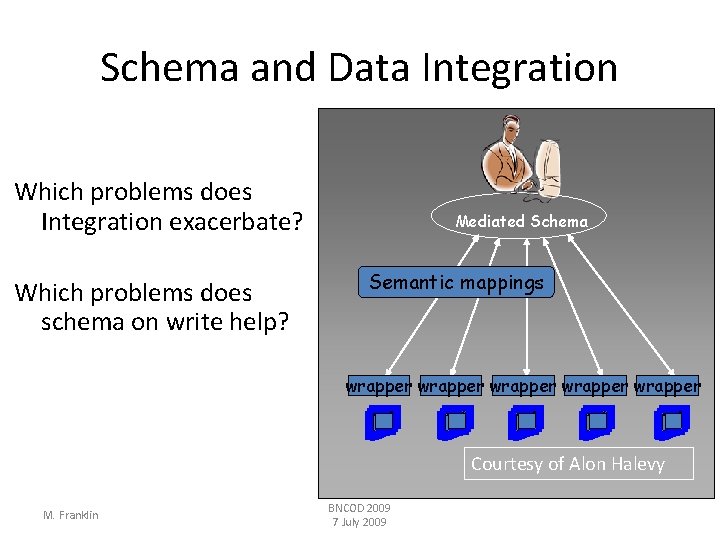 Schema and Data Integration

Which problems does Integration exacerbate?

Which problems does schema on write help?

Mediated Schema

Semantic mappings

wrapper wrapper wrapper wrapper wrapper

Courtesy of Alon Halevy

M. Franklin

BNCOD 2009
7 July 2009